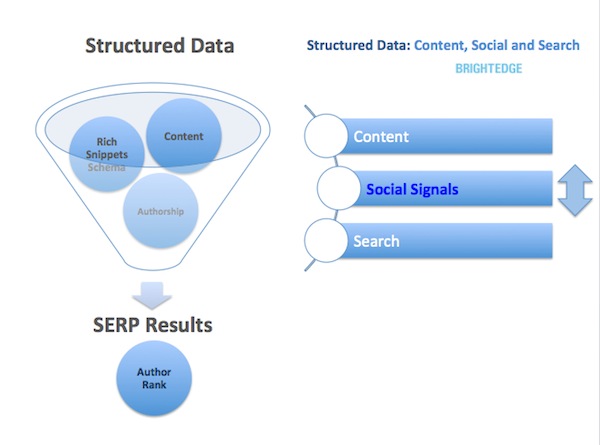 Structured Data

Rich Snippets Schema

Content

Authorship

SERP Results

Author Rank

Structured Data: Content, Social and Search

BRIGHTEDGE

Content

Social Signals

Search